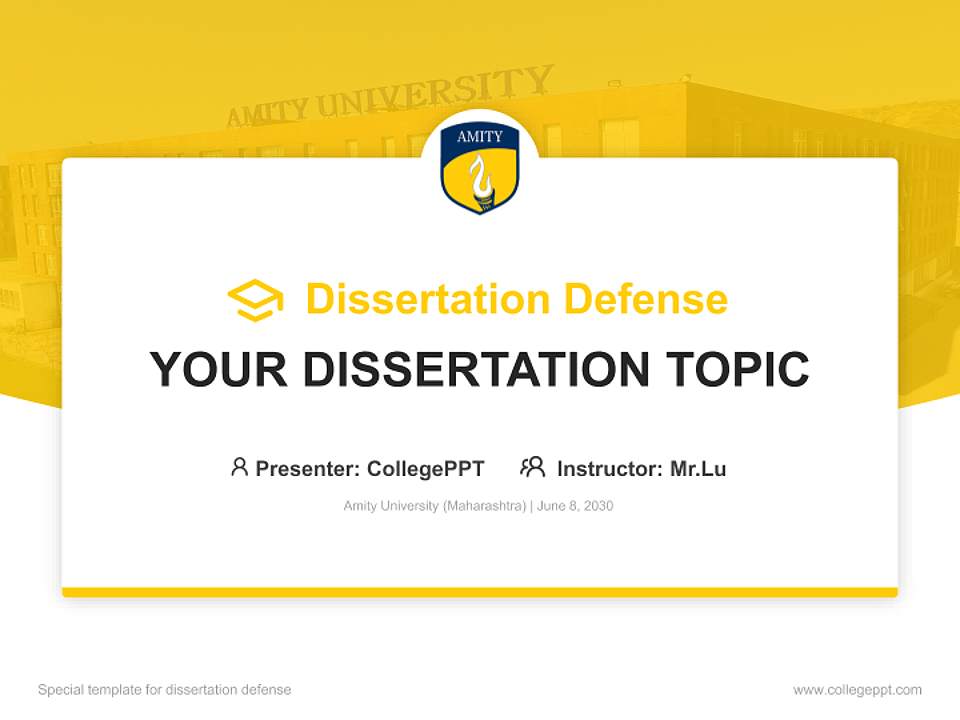 AMITY UNIVERSITY

AMITY

Dissertation Defense

YOUR DISSERTATION TOPIC

Presenter: CollegePPT Instructor: Mr.Lu

Amity University (Maharashtra) | June 8, 2030

Special template for dissertation defense

www.collegeppt.com